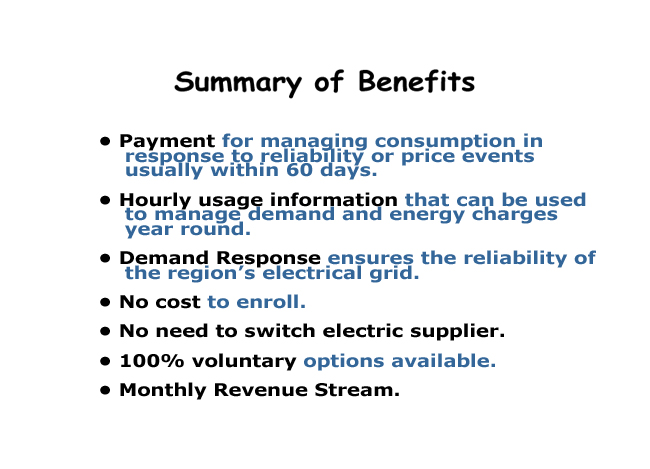 Summary of Benefits

• Payment for managing consumption in response to reliability or price events usually within 60 days.

• Hourly usage information that can be used to manage demand and energy charges year round.

• Demand Response ensures the reliability of the region's electrical grid.

• No cost to enroll.

• No need to switch electric supplier.

• 100% voluntary options available.

• Monthly Revenue Stream.